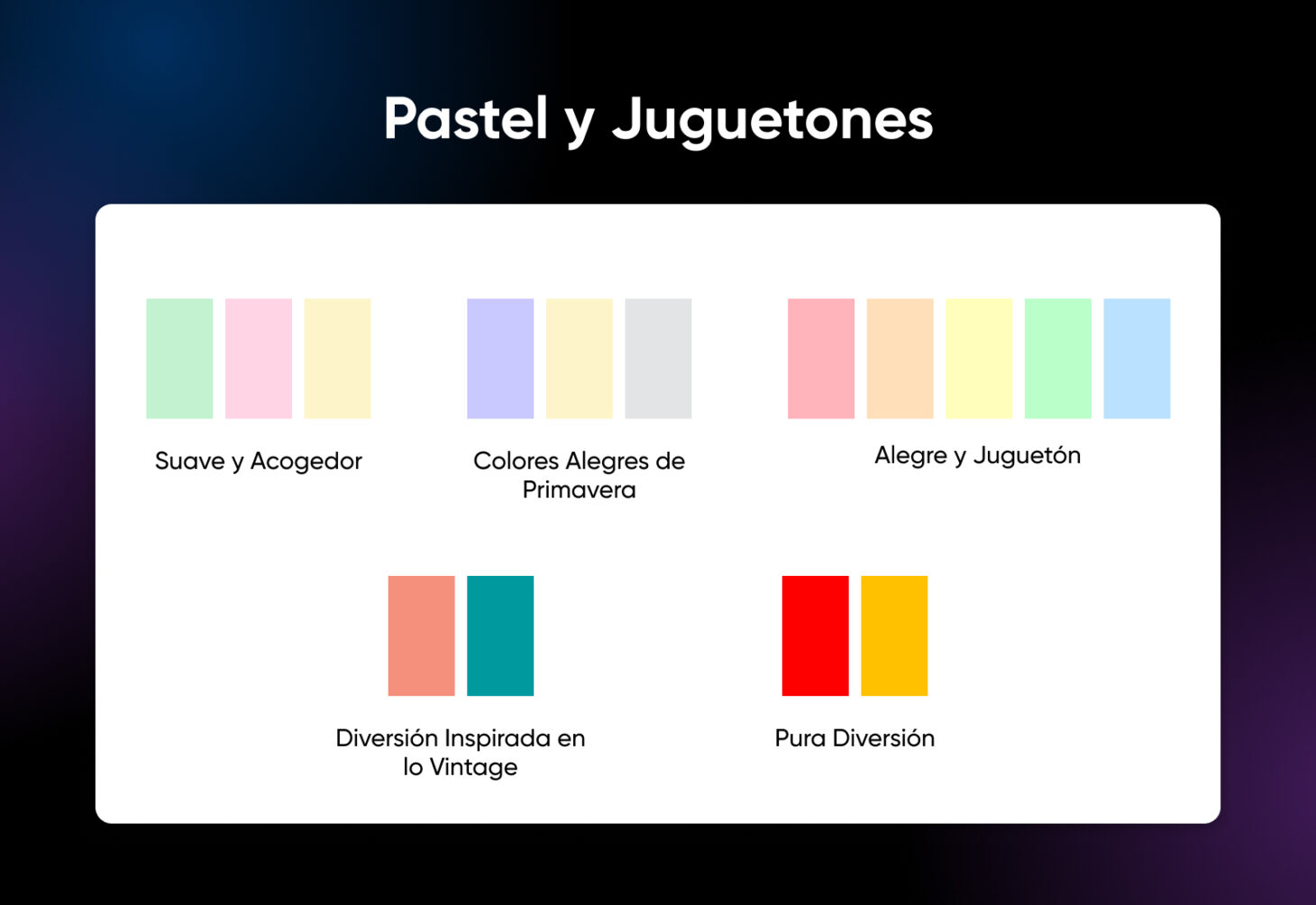 Pastel y Juguetones

Suave y Acogedor

Colores Alegres de Primavera

Alegre y Juguetón

Diversión Inspirada en lo Vintage

Pura Diversión